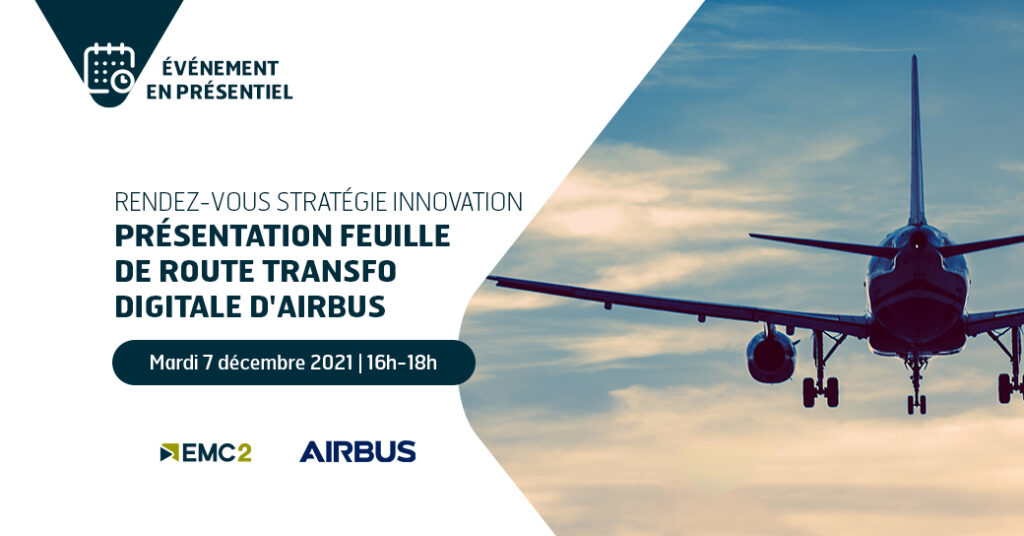 ÉVÉNEMENT EN PRÉSENTIEL

RENDEZ-VOUS STRATÉGIE INNOVATION
PRÉSENTATION FEUILLE DE ROUTE TRANSFO DIGITALE D'AIRBUS

Mardi 7 décembre 2021 | 16h-18h

EMC2

AIRBUS